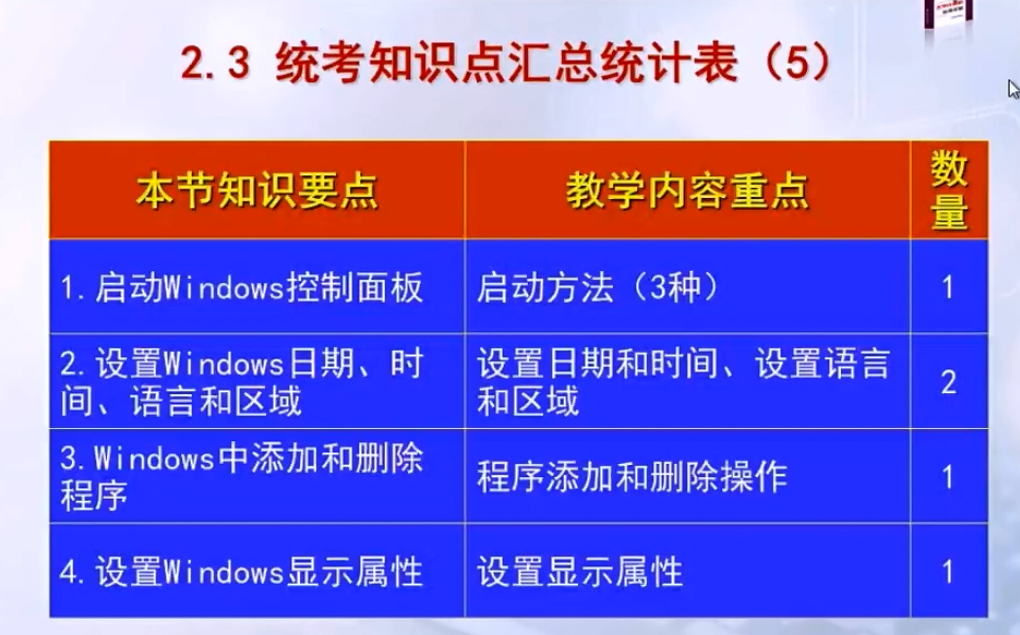 2.3 统考知识点汇总统计表（5）

| 本节知识要点 | 教学内容重点 | 数量 |
|---|---|---|
| 1.启动Windows控制面板 | 启动方法（3种） | 1 |
| 2.设置Windows日期、时间、语言和区域 | 设置日期和时间、设置语言和区域 | 2 |
| 3.Windows中添加和删除程序 | 程序添加和删除操作 | 1 |
| 4.设置Windows显示属性 | 设置显示属性 | 1 |